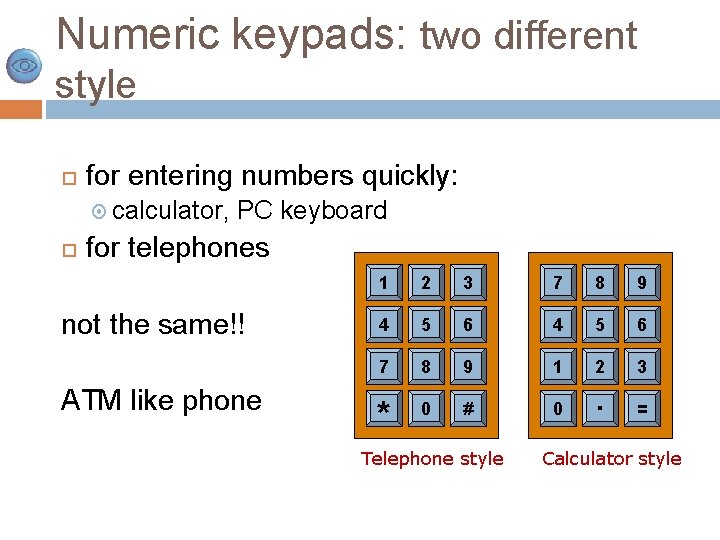 Numeric keypads: two different style

for entering numbers quickly:

calculator, PC keyboard

for telephones

not the same!!

ATM like phone

| 1 | 2 | 3 |
|---|---|---|
| 4 | 5 | 6 |
| 7 | 8 | 9 |
| * | 0 | # |

Telephone style

| 7 | 8 | 9 |
|---|---|---|
| 4 | 5 | 6 |
| 1 | 2 | 3 |
| 0 | . | = |

Calculator style